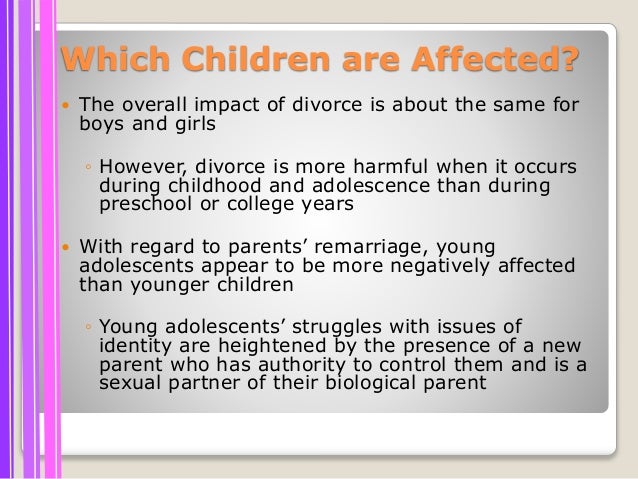 Which Children are Affected?

• The overall impact of divorce is about the same for boys and girls

◦ However, divorce is more harmful when it occurs during childhood and adolescence than during preschool or college years

• With regard to parents’ remarriage, young adolescents appear to be more negatively affected than younger children

◦ Young adolescents’ struggles with issues of identity are heightened by the presence of a new parent who has authority to control them and is a sexual partner of their biological parent